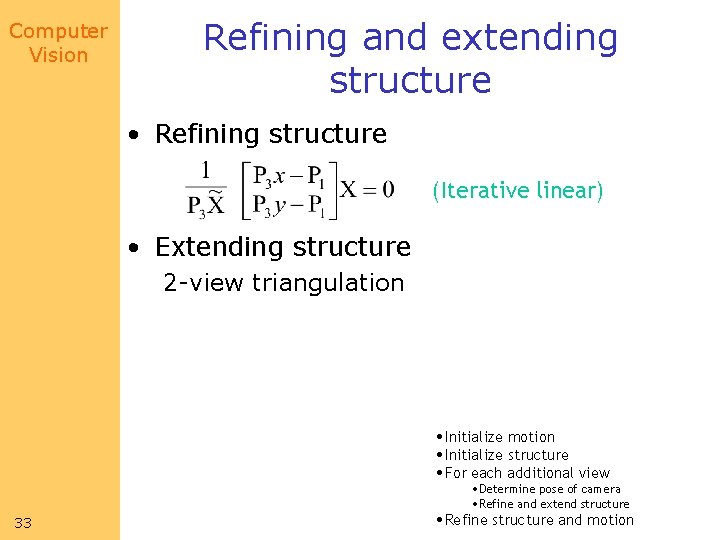 Computer Vision

Refining and extending structure

• Refining structure

$\frac{1}{P_3\tilde{X}}\begin{bmatrix} P_3x - P_1 \\ P_3y - P_1 \end{bmatrix} X = 0$ (Iterative linear)

• Extending structure
2-view triangulation

•Initialize motion
•Initialize structure
•For each additional view
•Determine pose of camera
•Refine and extend structure
•Refine structure and motion

33